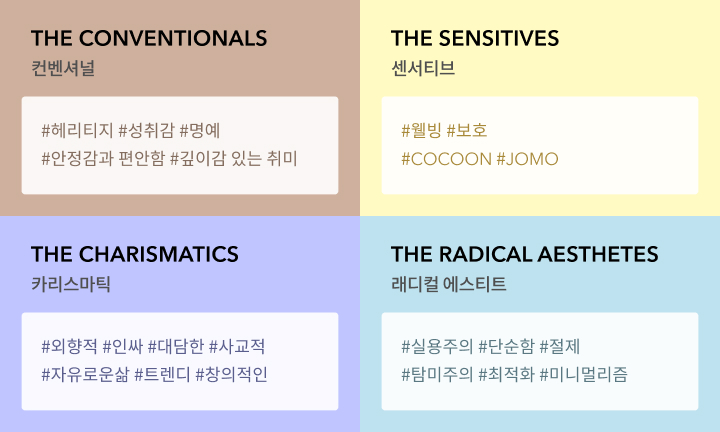 THE CONVENTIONALS
컨벤셔널

#헤리티지 #성취감 #명예
#안정감과 편안함 #깊이감 있는 취미

THE SENSITIVES
센서티브

#웰빙 #보호
#COCOON #JOMO

THE CHARISMATICS
카리스마틱

#외향적 #인싸 #대담한 #사교적
#자유로운삶 #트렌디 #창의적인

THE RADICAL AESTHETES
래디컬 에스티트

#실용주의 #단순함 #절제
#탐미주의 #최적화 #미니멀리즘